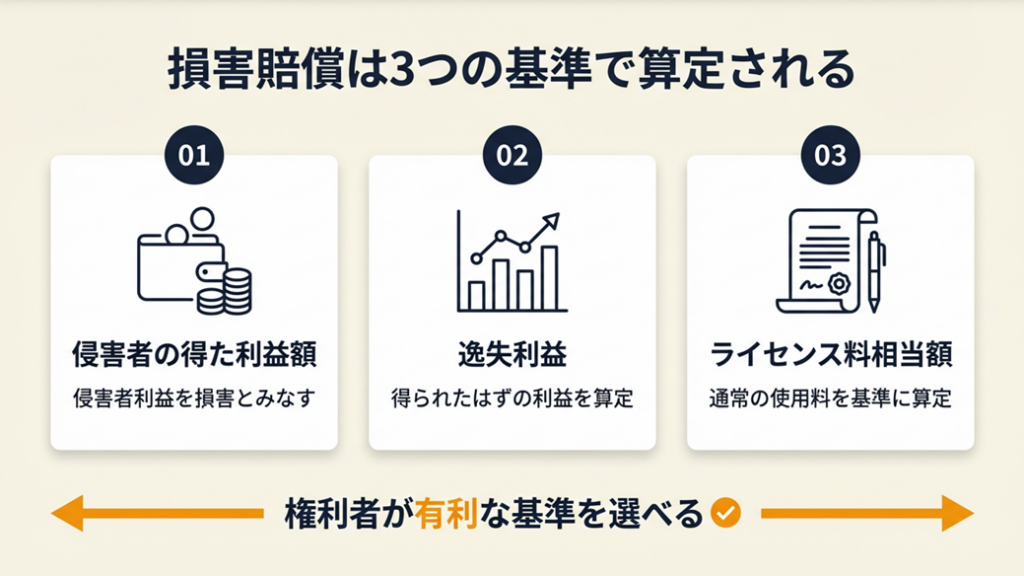 損害賠償は3つの基準で算定される

01
侵害者の得た利益額
侵害者利益を損害とみなす

02
逸失利益
得られたはずの利益を算定

03
ライセンス料相当額
通常の使用料を基準に算定

権利者が有利な基準を選べる